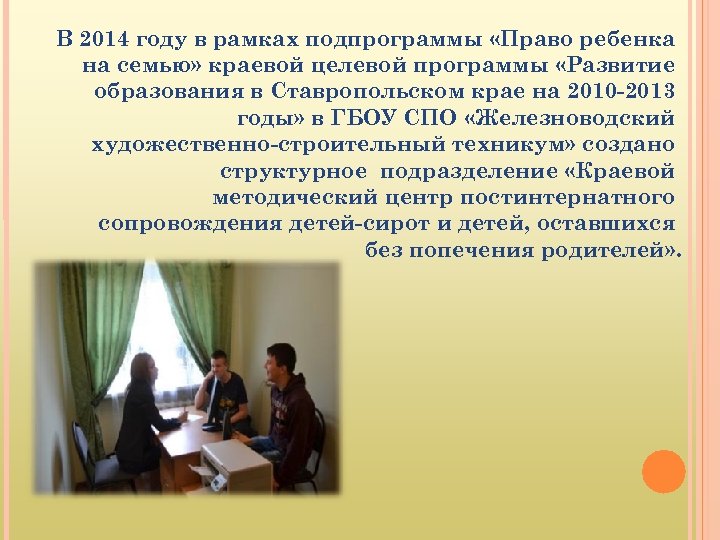 В 2014 году в рамках подпрограммы «Право ребенка на семью» краевой целевой программы «Развитие образования в Ставропольском крае на 2010-2013 годы» в ГБОУ СПО «Железноводский художественно-строительный техникум» создано структурное подразделение «Краевой методический центр постинтернатного сопровождения детей-сирот и детей, оставшихся без попечения родителей».